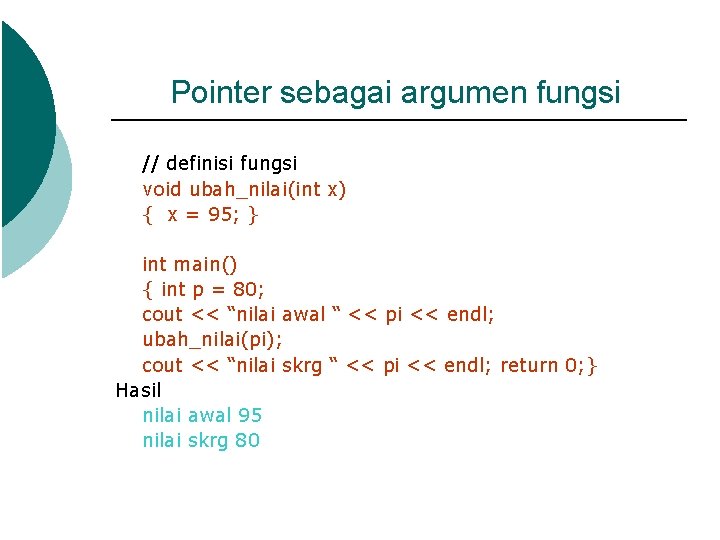 Pointer sebagai argumen fungsi

// definisi fungsi
void ubah_nilai(int x)
{ x = 95; }

int main()
{ int p = 80;
cout << “nilai awal “ << pi << endl;
ubah_nilai(pi);
cout << “nilai skrg “ << pi << endl; return 0;}

Hasil
nilai awal 95
nilai skrg 80